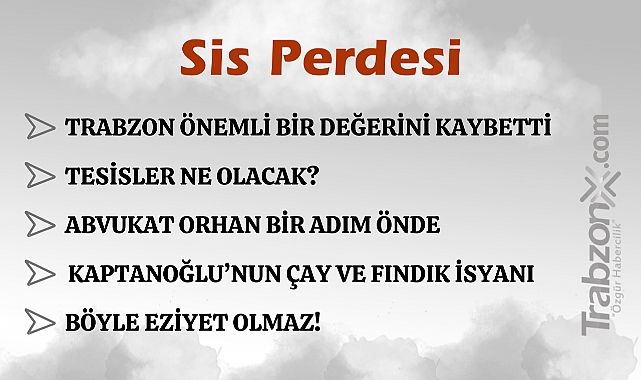 Sis Perdesi

TRABZON ÖNEMLİ BİR DEĞERİNİ KAYBETTİ

TESİSLER NE OLACAK?

ABVUKAT ORHAN BİR ADIM ÖNDE

KAPTANOĞLU'NUN ÇAY VE FINDIK İSYANI

BÖYLE EZİYET OLMAZ!

TrabzonX.com
"Özgür Habercilik"